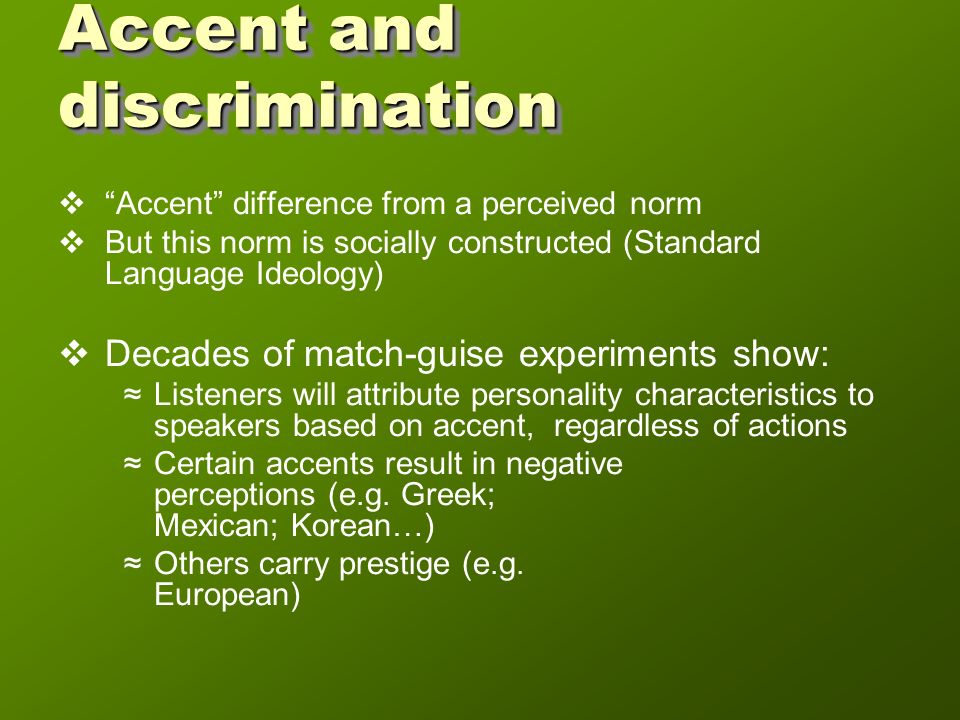 Accent and discrimination

❖ “Accent” difference from a perceived norm
❖ But this norm is socially constructed (Standard Language Ideology)

❖ Decades of match-guise experiments show:
≈ Listeners will attribute personality characteristics to speakers based on accent, regardless of actions
≈ Certain accents result in negative perceptions (e.g. Greek; Mexican; Korean…)
≈ Others carry prestige (e.g. European)